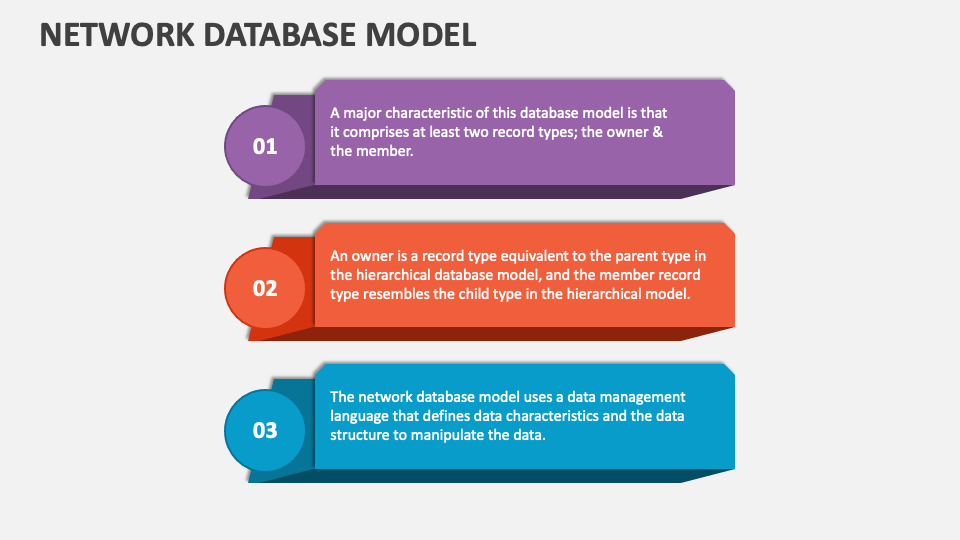 NETWORK DATABASE MODEL

01

A major characteristic of this database model is that it comprises at least two record types; the owner & the member.

02

An owner is a record type equivalent to the parent type in the hierarchical database model, and the member record type resembles the child type in the hierarchical model.

03

The network database model uses a data management language that defines data characteristics and the data structure to manipulate the data.